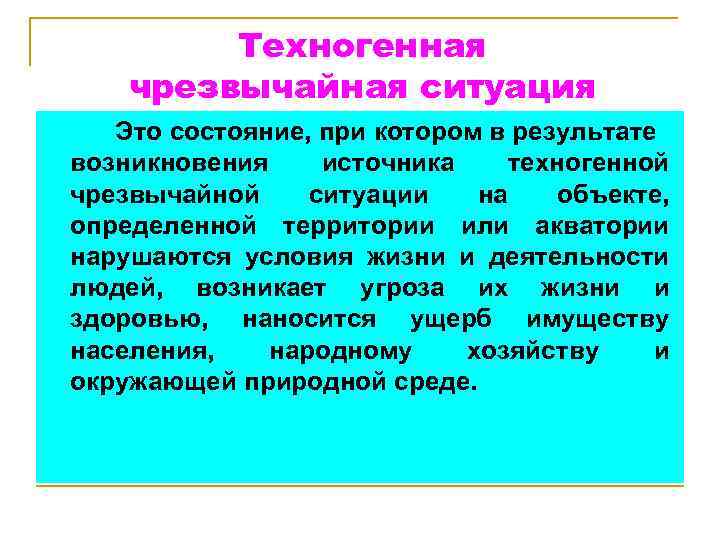 Техногенная чрезвычайная ситуация

Это состояние, при котором в результате возникновения источника техногенной чрезвычайной ситуации на объекте, определенной территории или акватории нарушаются условия жизни и деятельности людей, возникает угроза их жизни и здоровью, наносится ущерб имуществу населения, народному хозяйству и окружающей природной среде.